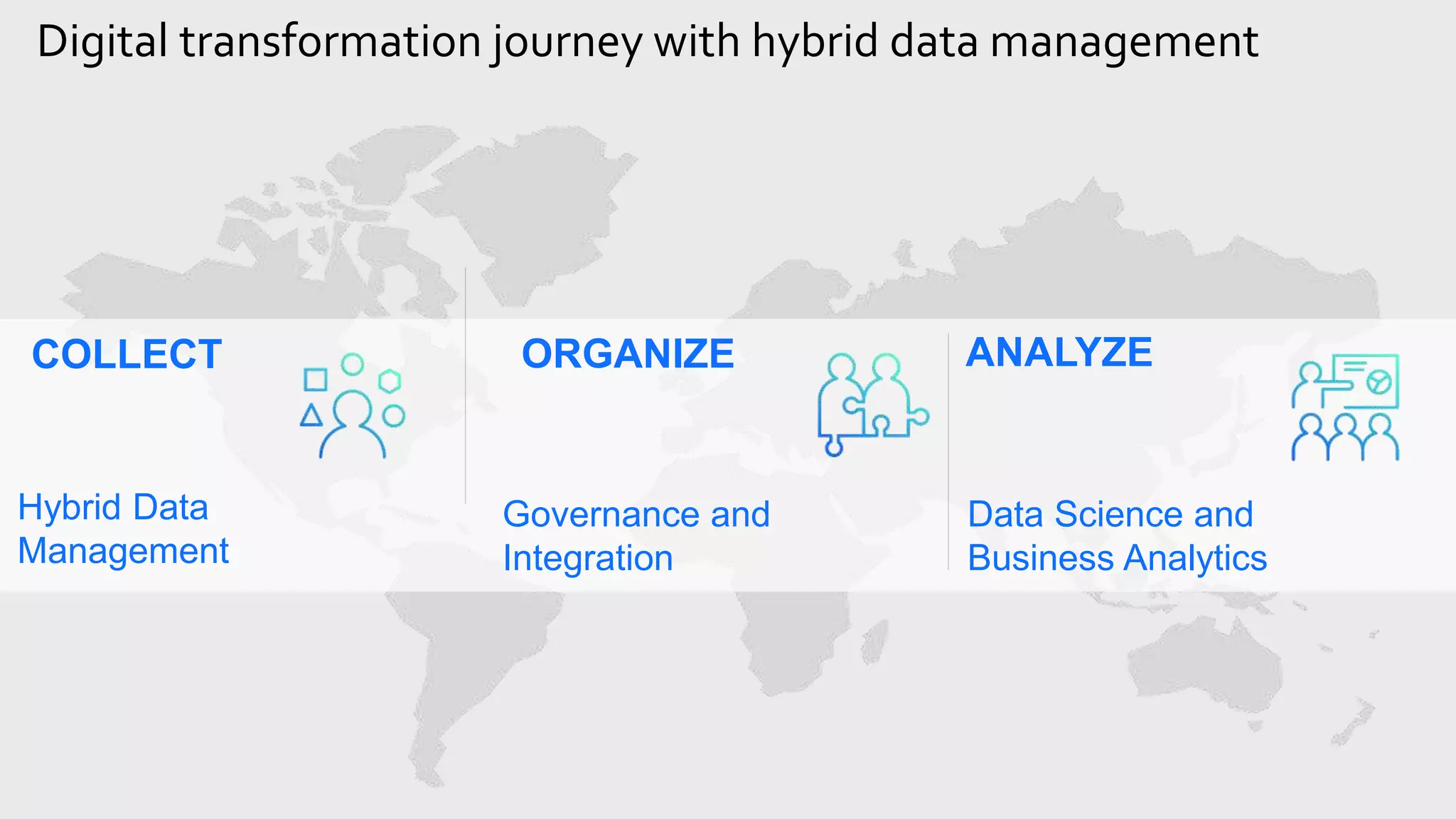 Digital transformation journey with hybrid data management

COLLECT

Hybrid Data Management

ORGANIZE

Governance and Integration

ANALYZE

Data Science and Business Analytics